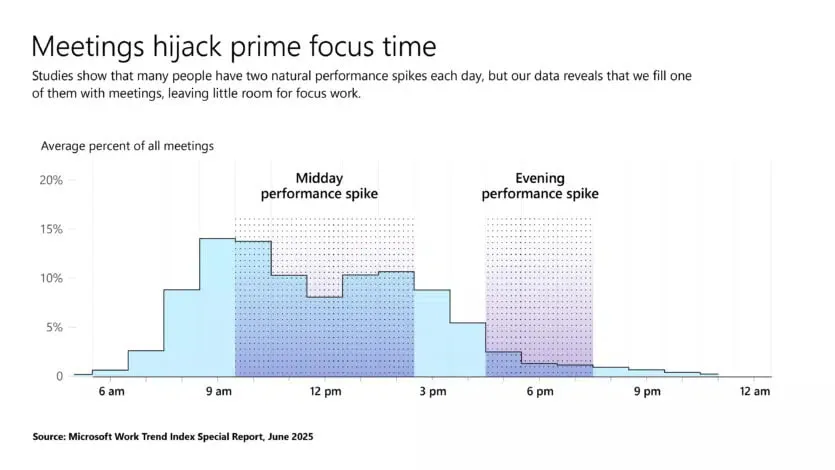 Meetings hijack prime focus time

Studies show that many people have two natural performance spikes each day, but our data reveals that we fill one of them with meetings, leaving little room for focus work.

Average percent of all meetings

20%
15%
10%
5%
0

Midday performance spike

Evening performance spike

6 am
9 am
12 pm
3 pm
6 pm
9 pm
12 am

Source: Microsoft Work Trend Index Special Report, June 2025